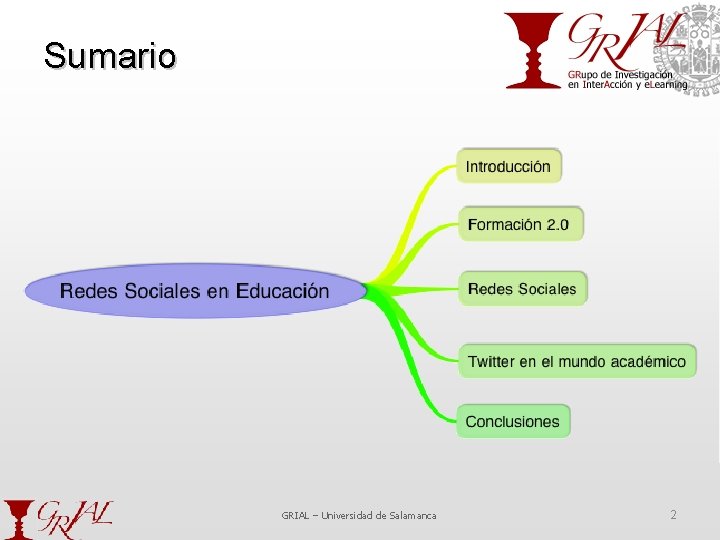 Sumario

GRIAL
GRupo de Investigación en InterAcción y eLearning

Redes Sociales en Educación

Introducción

Formación 2.0

Redes Sociales

Twitter en el mundo académico

Conclusiones

GRIAL

GRIAL – Universidad de Salamanca

2